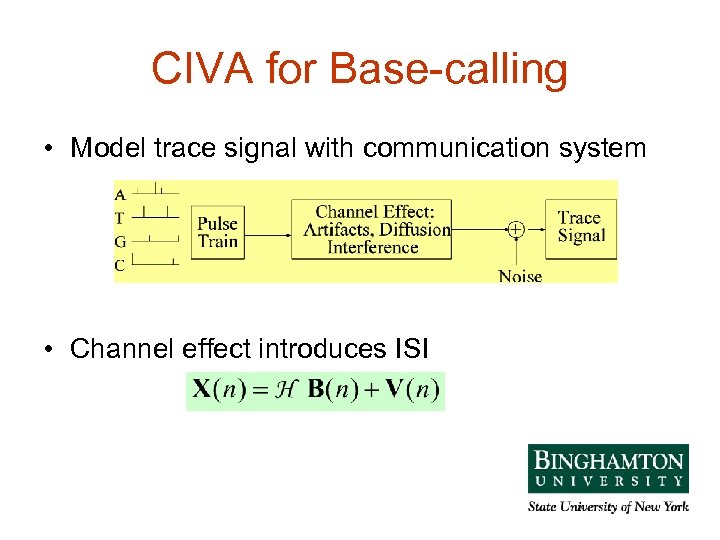 CIVA for Base-calling

• Model trace signal with communication system

A
T
G
C

Pulse Train

Channel Effect: Artifacts, Diffusion Interference

Noise

Trace Signal

• Channel effect introduces ISI

$\mathbf{X}(n) = \mathcal{H}\ \mathbf{B}(n) + \mathbf{V}(n)$

BINGHAMTON UNIVERSITY
State University of New York